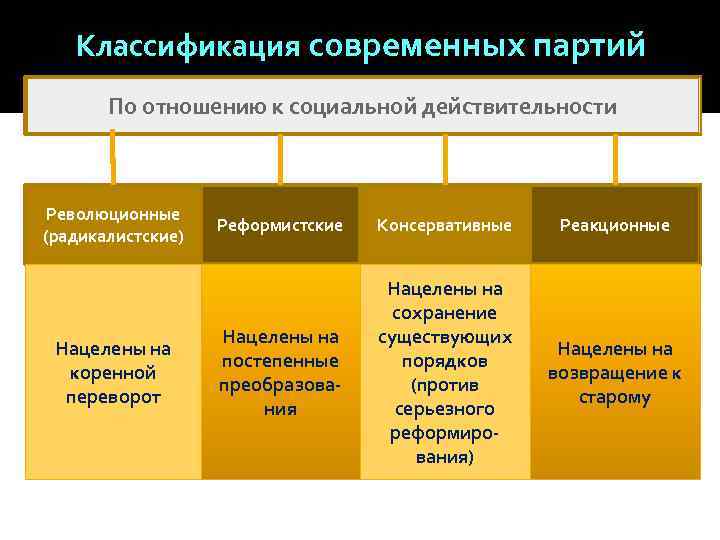 Классификация современных партий

По отношению к социальной действительности

| Революционные (радикалистские) | Реформистские | Консервативные | Реакционные |
|---|---|---|---|
| Нацелены на коренной переворот | Нацелены на постепенные преобразования | Нацелены на сохранение существующих порядков (против серьезного реформирования) | Нацелены на возвращение к старому |